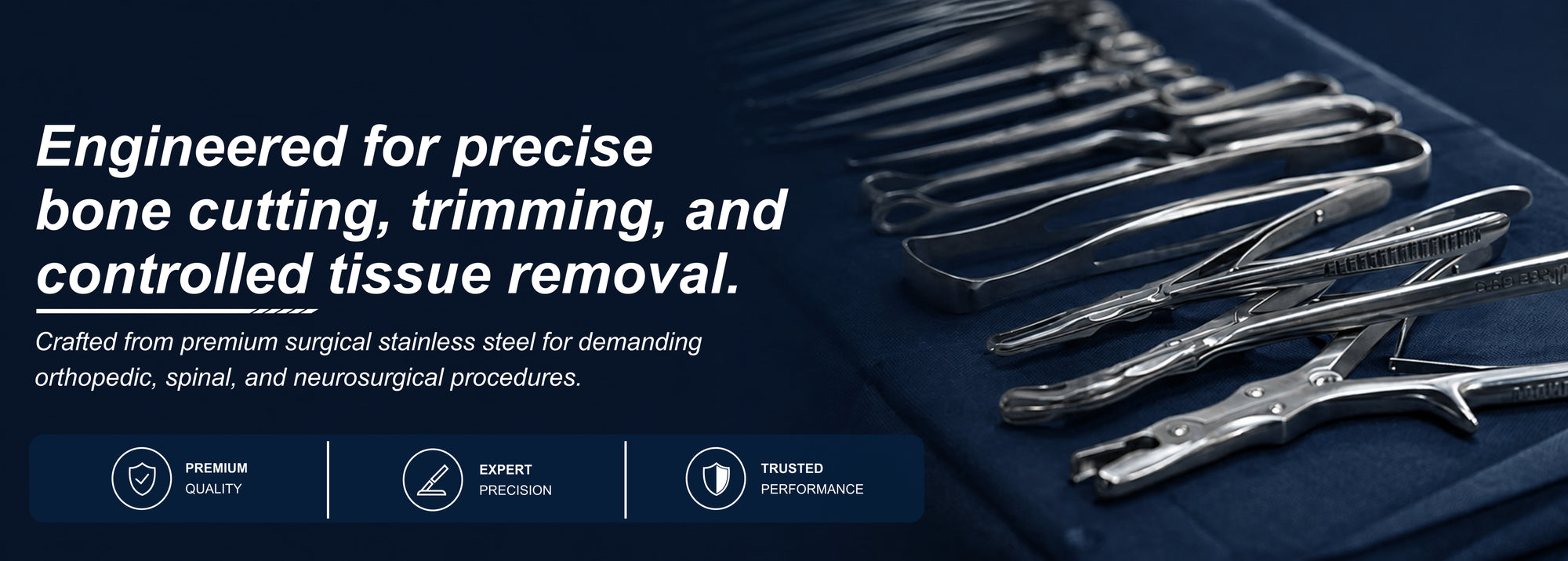 Engineered for precise bone cutting, trimming, and controlled tissue removal.

Crafted from premium surgical stainless steel for demanding orthopedic, spinal, and neurosurgical procedures.

PREMIUM
QUALITY

EXPERT
PRECISION

TRUSTED
PERFORMANCE